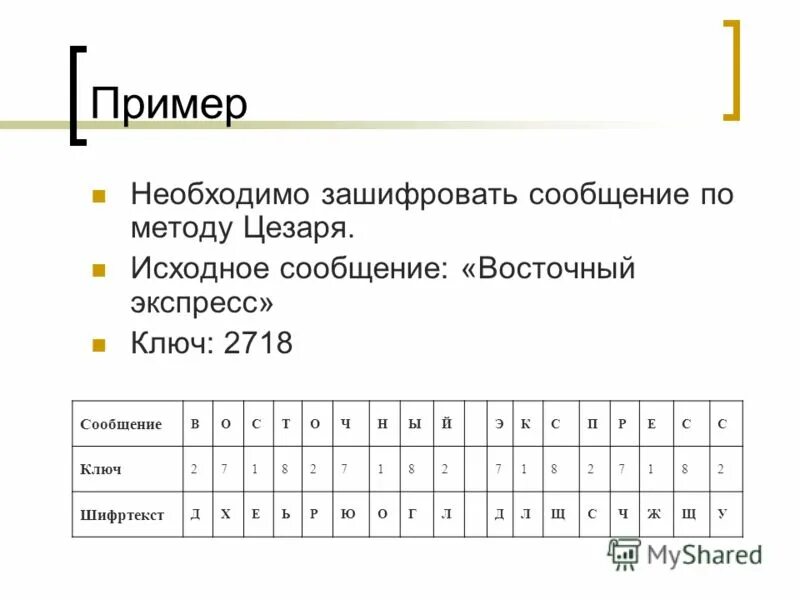 Пример

Необходимо зашифровать сообщение по методу Цезаря.

Исходное сообщение: «Восточный экспресс»

Ключ: 2718

| Сообщение | В | О | С | Т | О | Ч | Н | Ы | Й | | Э | К | С | П | Р | Е | С | С |
|---|---|---|---|---|---|---|---|---|---|---|---|---|---|---|---|---|---|---|
| Ключ | 2 | 7 | 1 | 8 | 2 | 7 | 1 | 8 | 2 | | 7 | 1 | 8 | 2 | 7 | 1 | 8 | 2 |
| Шифртекст | Д | Х | Е | Ь | Р | Ю | О | Г | Л | | Д | Л | Щ | С | Ч | Ж | Щ | У |

MyShared